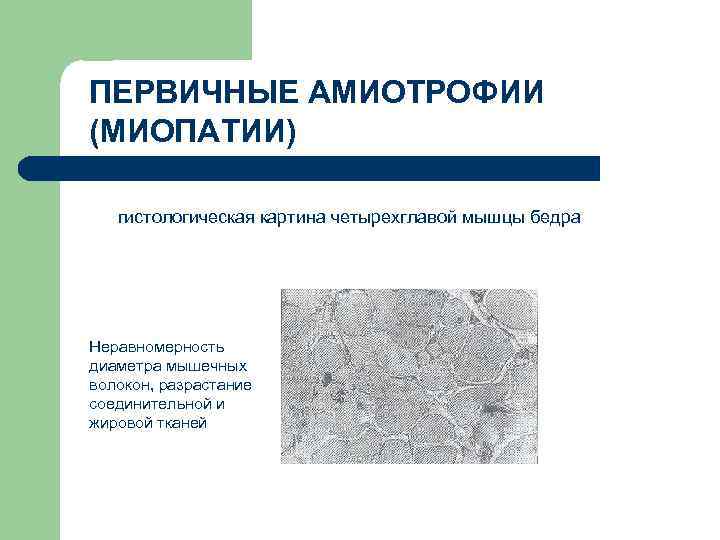 ПЕРВИЧНЫЕ АМИОТРОФИИ (МИОПАТИИ)

гистологическая картина четырехглавой мышцы бедра

Неравномерность диаметра мышечных волокон, разрастание соединительной и жировой тканей